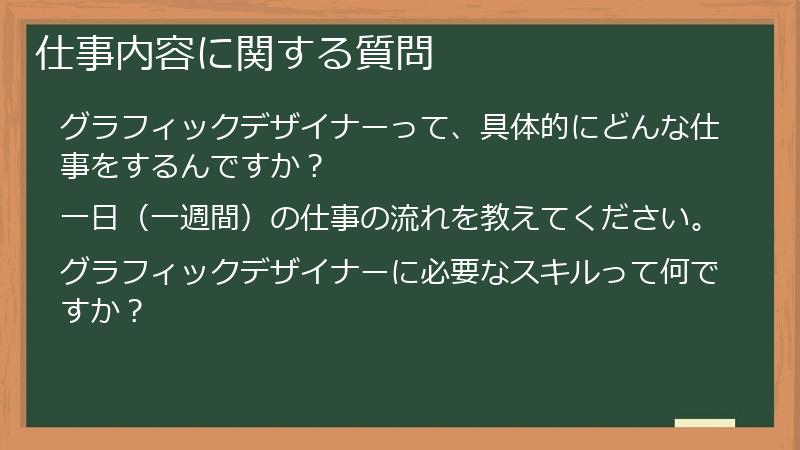 仕事内容に関する質問

グラフィックデザイナーって、具体的にどんな仕事をするんですか？

一日（一週間）の仕事の流れを教えてください。

グラフィックデザイナーに必要なスキルって何ですか？